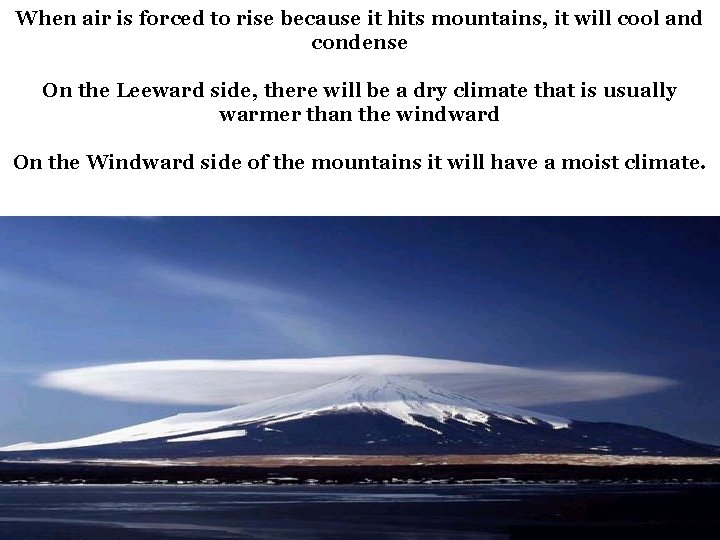 When air is forced to rise because it hits mountains, it will cool and condense

On the Leeward side, there will be a dry climate that is usually warmer than the windward

On the Windward side of the mountains it will have a moist climate.